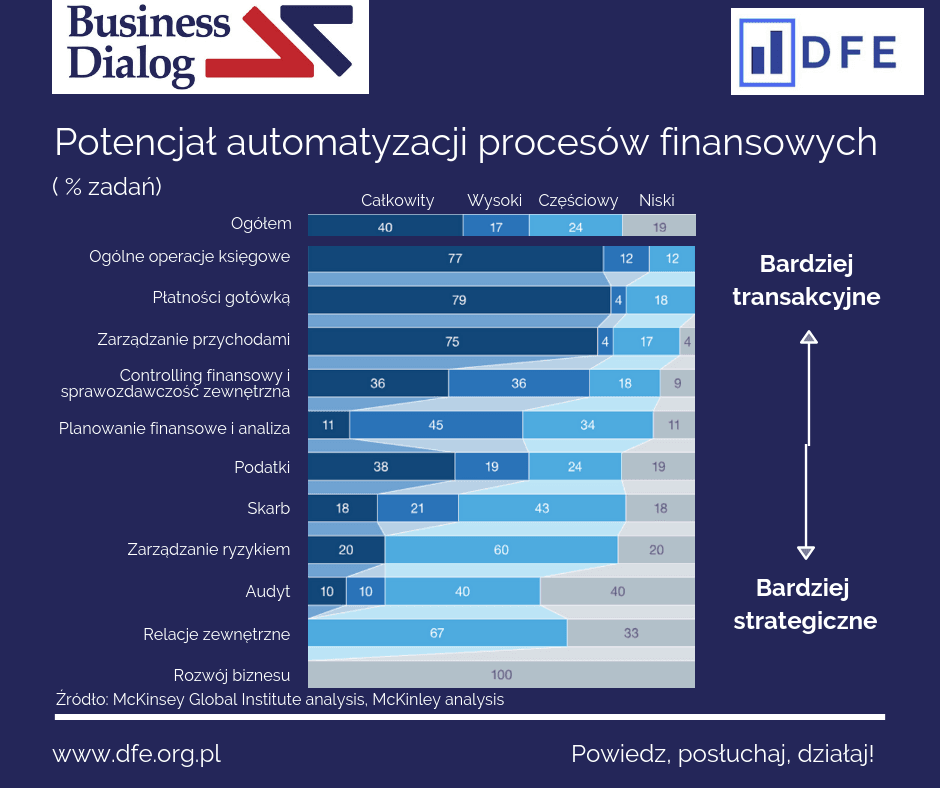 Business Dialog

DFE

Potencjał automatyzacji procesów finansowych
( % zadań)

| | Całkowity | Wysoki | Częściowy | Niski |
|---|---|---|---|---|
| Ogółem | 40 | 17 | 24 | 19 |
| Ogólne operacje księgowe | 77 | 12 | 12 | |
| Płatności gotówką | 79 | 4 | 18 | |
| Zarządzanie przychodami | 75 | 4 | 17 | 4 |
| Controlling finansowy i sprawozdawczość zewnętrzna | 36 | 36 | 18 | 9 |
| Planowanie finansowe i analiza | 11 | 45 | 34 | 11 |
| Podatki | 38 | 19 | 24 | 19 |
| Skarb | 18 | 21 | 43 | 18 |
| Zarządzanie ryzykiem | 20 | | 60 | 20 |
| Audyt | 10 | 10 | 40 | 40 |
| Relacje zewnętrzne | | | 67 | 33 |
| Rozwój biznesu | | | | 100 |

Bardziej transakcyjne

Bardziej strategiczne

Źródło: McKinsey Global Institute analysis, McKinley analysis

www.dfe.org.pl

Powiedz, posłuchaj, działaj!